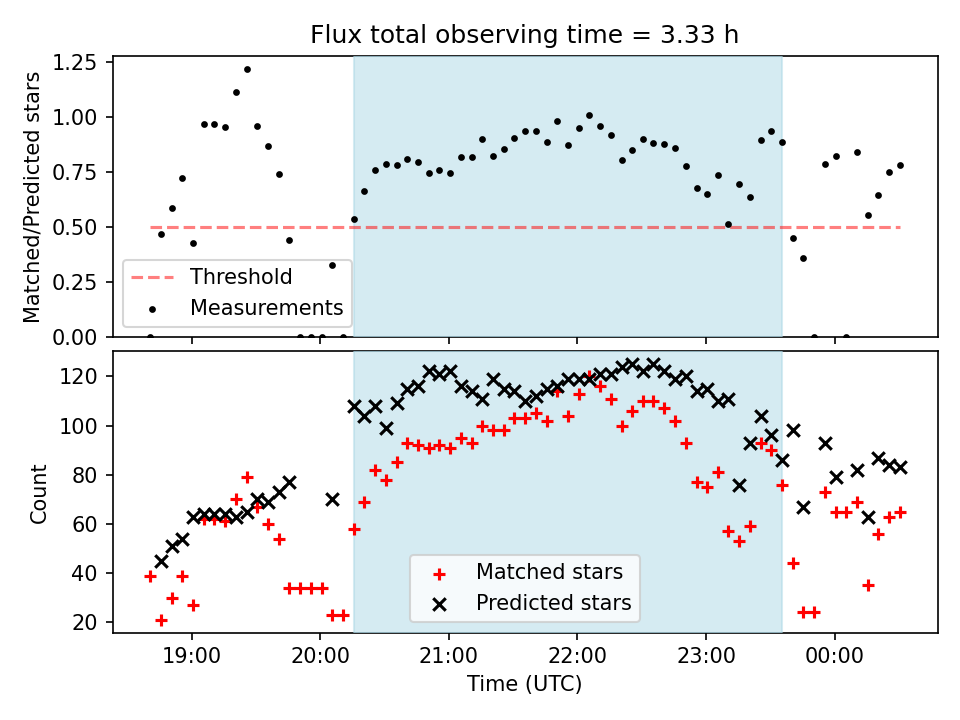 Flux total observing time = 3.33 h

Matched/Predicted stars

1.25
1.00
0.75
0.50
0.25
0.00

Threshold
Measurements

Count

120
100
80
60
40
20

Matched stars
Predicted stars

19:00
20:00
21:00
22:00
23:00
00:00

Time (UTC)